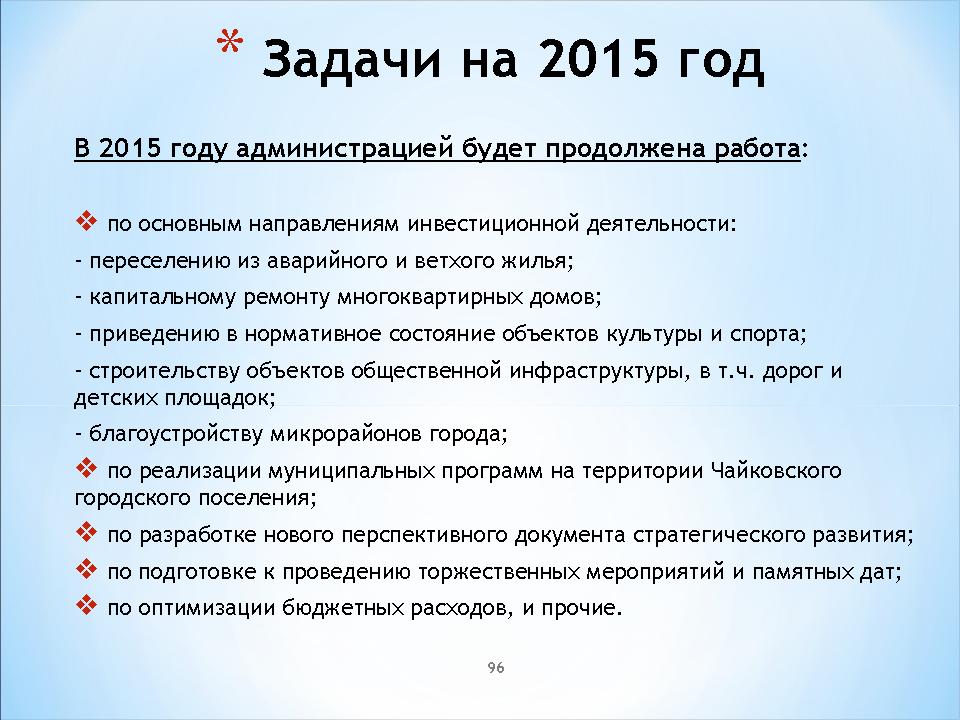 * Задачи на 2015 год

В 2015 году администрацией будет продолжена работа:

❖ по основным направлениям инвестиционной деятельности:

- переселению из аварийного и ветхого жилья;

- капитальному ремонту многоквартирных домов;

- приведению в нормативное состояние объектов культуры и спорта;

- строительству объектов общественной инфраструктуры, в т.ч. дорог и детских площадок;

- благоустройству микрорайонов города;

❖ по реализации муниципальных программ на территории Чайковского городского поселения;

❖ по разработке нового перспективного документа стратегического развития;

❖ по подготовке к проведению торжественных мероприятий и памятных дат;

❖ по оптимизации бюджетных расходов, и прочие.

96